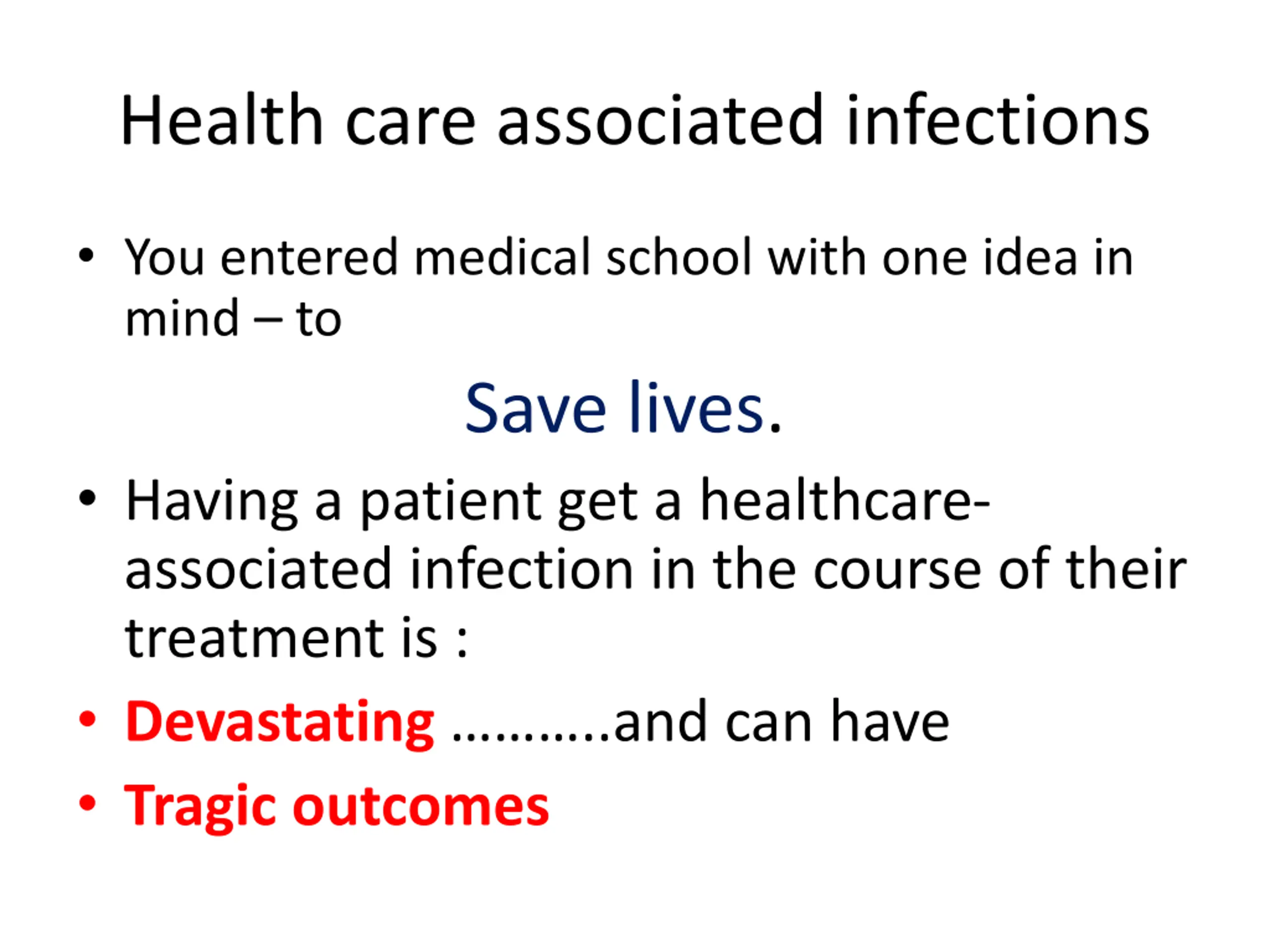 Health care associated infections

• You entered medical school with one idea in mind – to

Save lives.

• Having a patient get a healthcare-associated infection in the course of their treatment is :

• Devastating ………..and can have

• Tragic outcomes